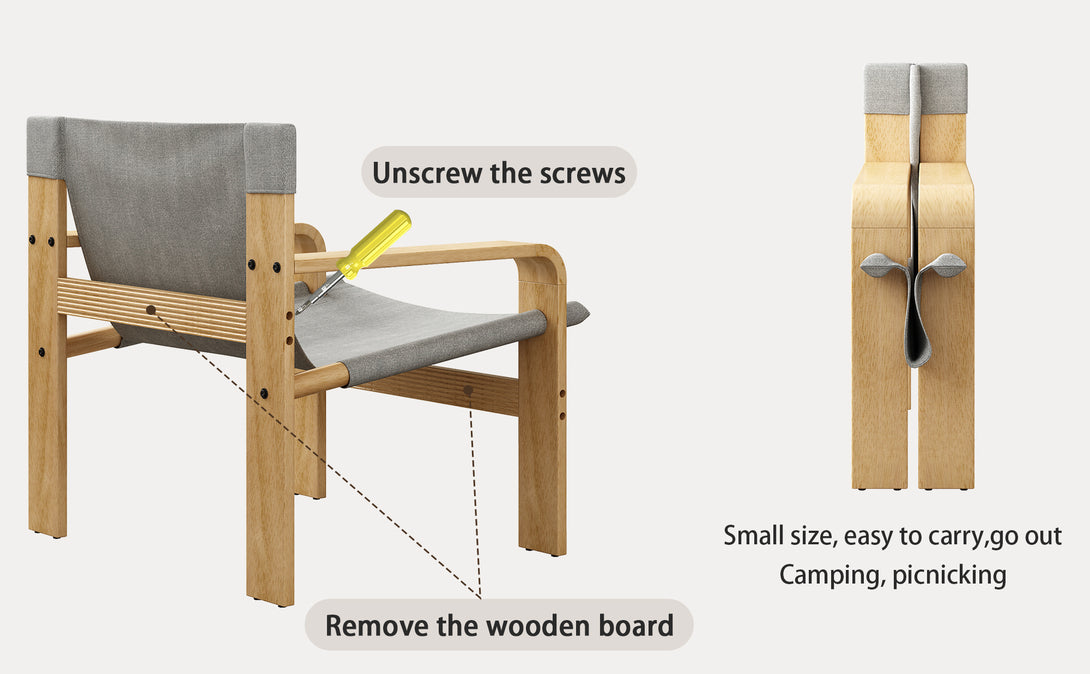 Unscrew the screws

Remove the wooden board

Small size, easy to carry,go out
Camping, picnicking